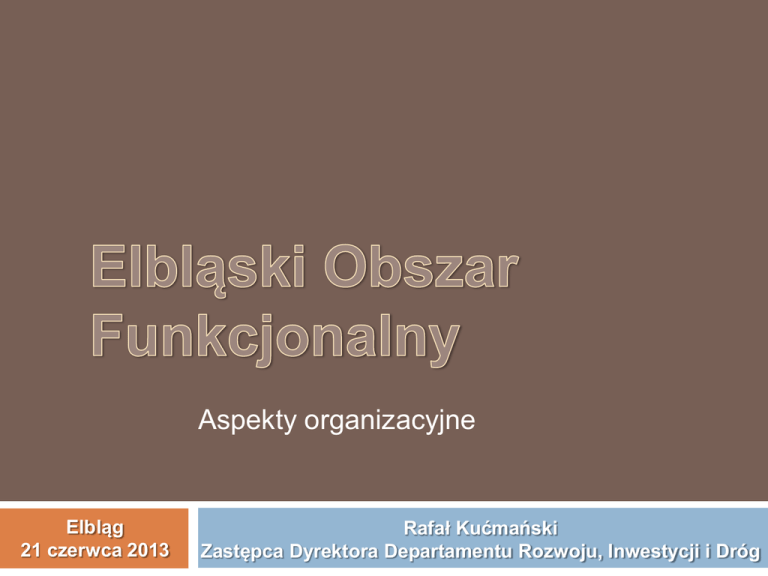 Elbląski Obszar Funkcjonalny

Aspekty organizacyjne

Elbląg
21 czerwca 2013

Rafał Kućmański
Zastępca Dyrektora Departamentu Rozwoju, Inwestycji i Dróg